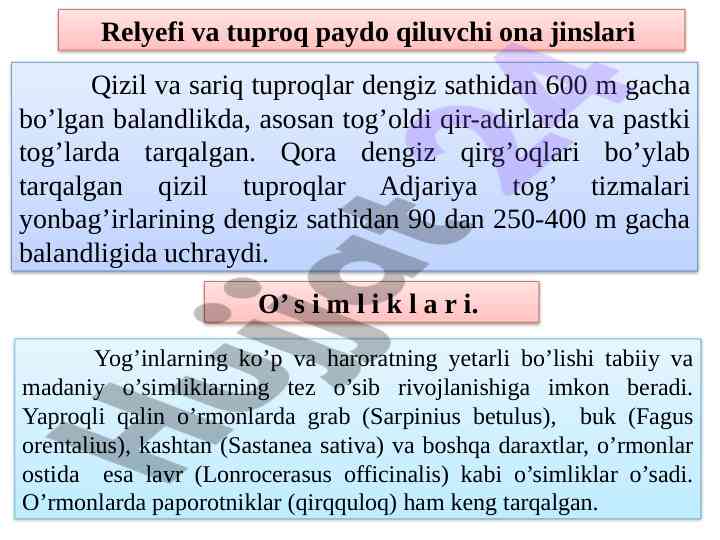 Relyefi va tuproq paydo qiluvchi ona jinslari

Qizil va sariq tuproqlar dengiz sathidan 600 m gacha bo’lgan balandlikda, asosan tog’oldi qir-adirlarda va pastki tog’larda tarqalgan. Qora dengiz qirg’oqlari bo’ylab tarqalgan qizil tuproqlar Adjariya tog’ tizmalari yonbag’irlarining dengiz sathidan 90 dan 250-400 m gacha balandligida uchraydi.

O’simliklari.

Yog’inlarning ko’p va haroratning yetarli bo’lishi tabiiy va madaniy o’simliklarning tez o’sib rivojlanishiga imkon beradi. Yaproqli qalin o’rmonlarda grab (Sarpinius betulus), buk (Fagus orentalius), kashtan (Sastanea sativa) va boshqa daraxtlar, o’rmonlar ostida esa lavr (Lonrocerasus officinalis) kabi o’simliklar o’sadi. O’rmonlarda paporotniklar (qirqquloq) ham keng tarqalgan.

Hujjat24